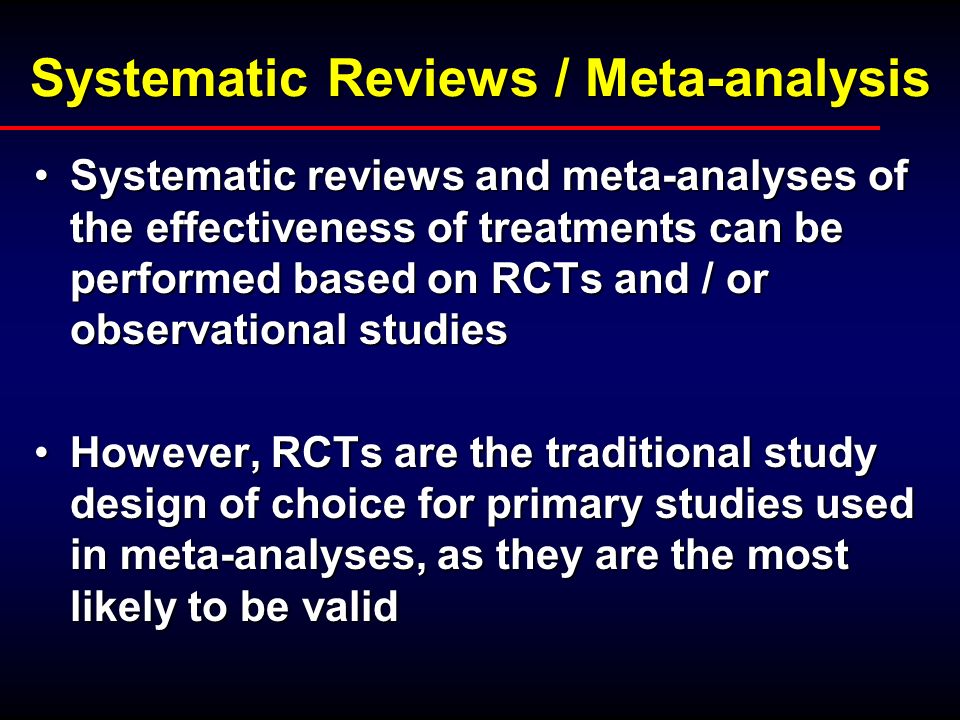 Systematic Reviews / Meta-analysis

• Systematic reviews and meta-analyses of the effectiveness of treatments can be performed based on RCTs and / or observational studies

• However, RCTs are the traditional study design of choice for primary studies used in meta-analyses, as they are the most likely to be valid